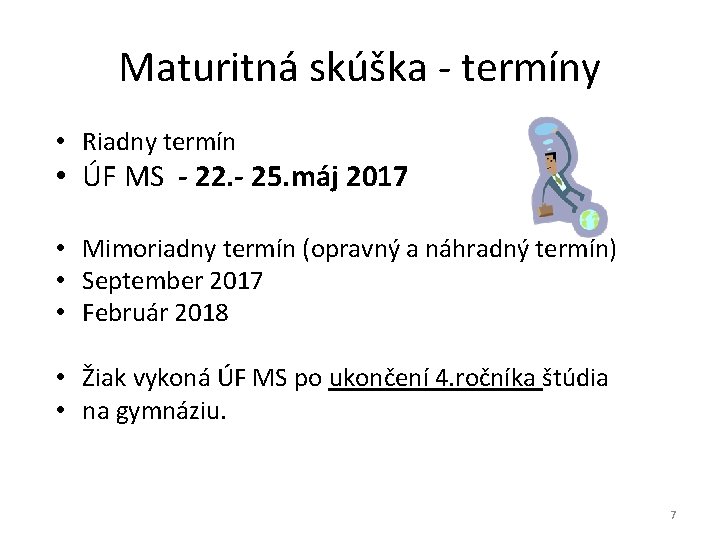 Maturitná skúška - termíny

• Riadny termín
• ÚF MS - 22.- 25.máj 2017

• Mimoriadny termín (opravný a náhradný termín)
• September 2017
• Február 2018

• Žiak vykoná ÚF MS po ukončení 4.ročníka štúdia
• na gymnáziu.

7